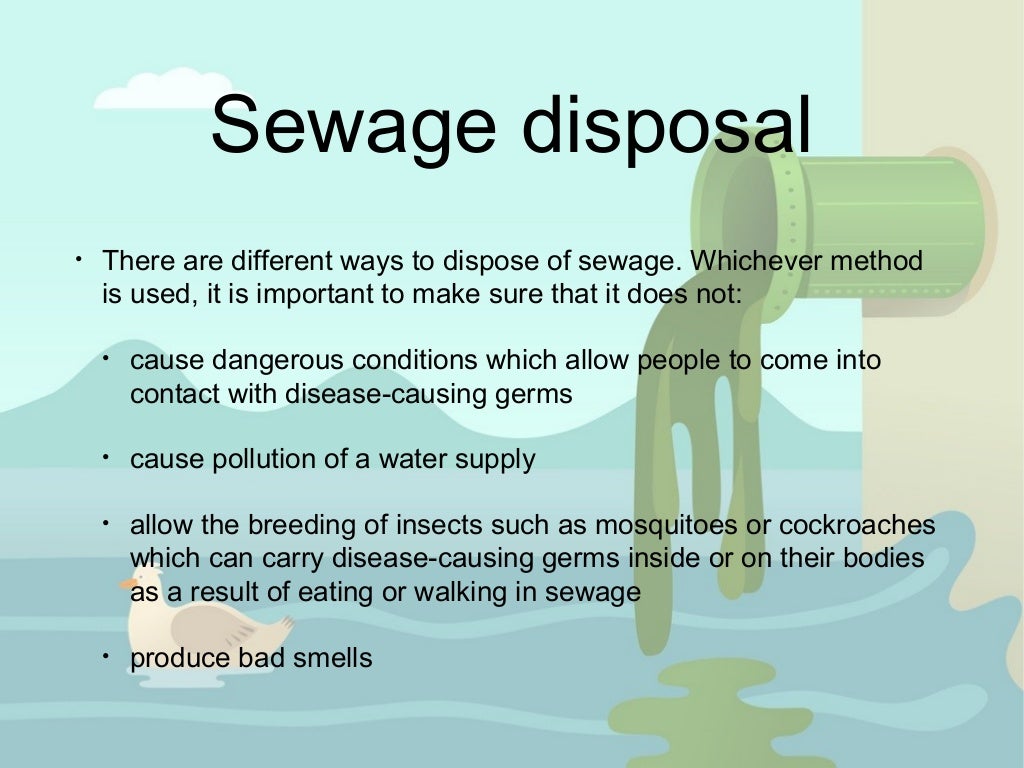 Sewage disposal

• There are different ways to dispose of sewage. Whichever method is used, it is important to make sure that it does not:

• cause dangerous conditions which allow people to come into contact with disease-causing germs

• cause pollution of a water supply

• allow the breeding of insects such as mosquitoes or cockroaches which can carry disease-causing germs inside or on their bodies as a result of eating or walking in sewage

• produce bad smells